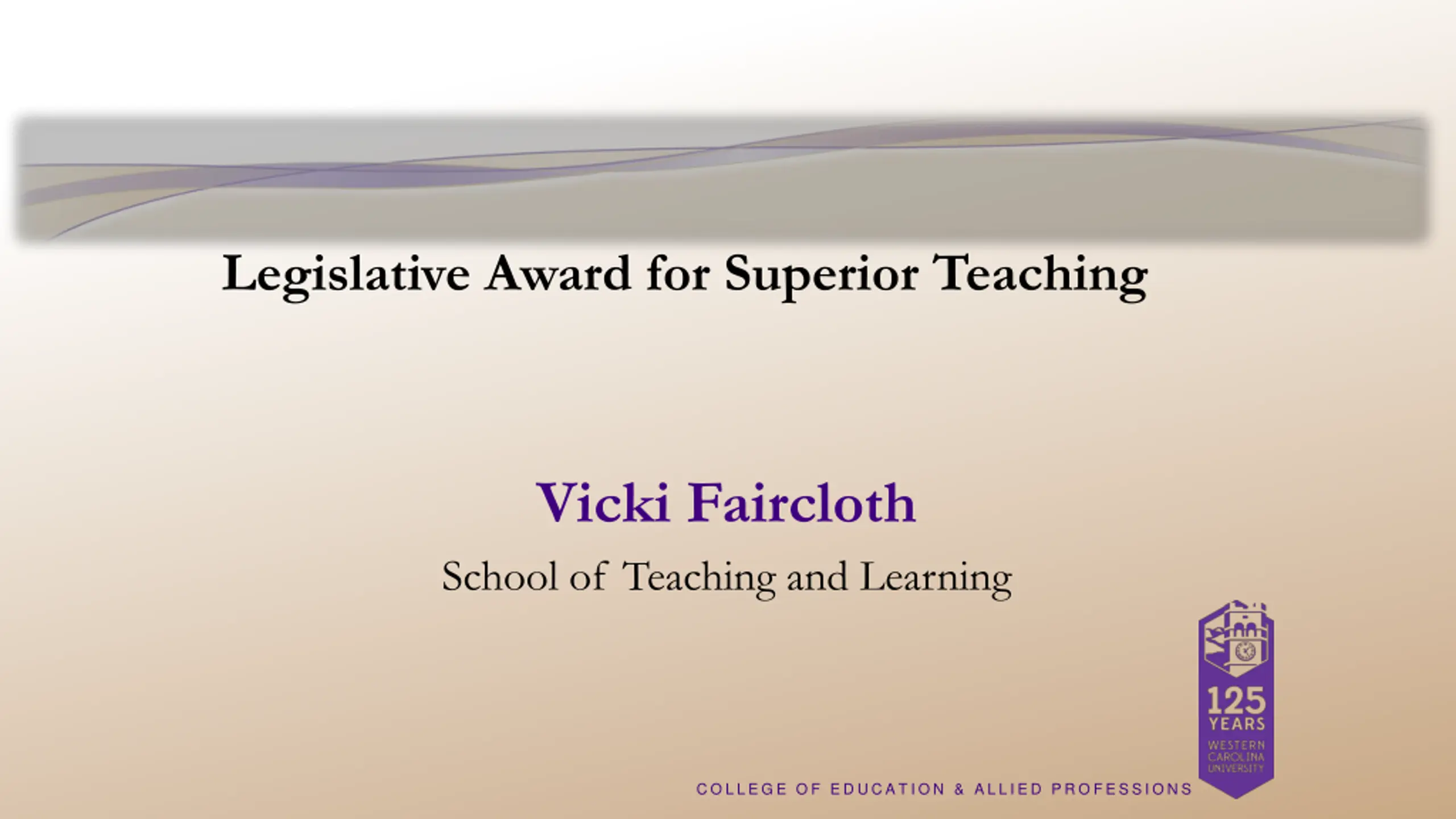 Legislative Award for Superior Teaching

Vicki Faircloth

School of Teaching and Learning

125 YEARS WESTERN CAROLINA UNIVERSITY

COLLEGE OF EDUCATION & ALLIED PROFESSIONS